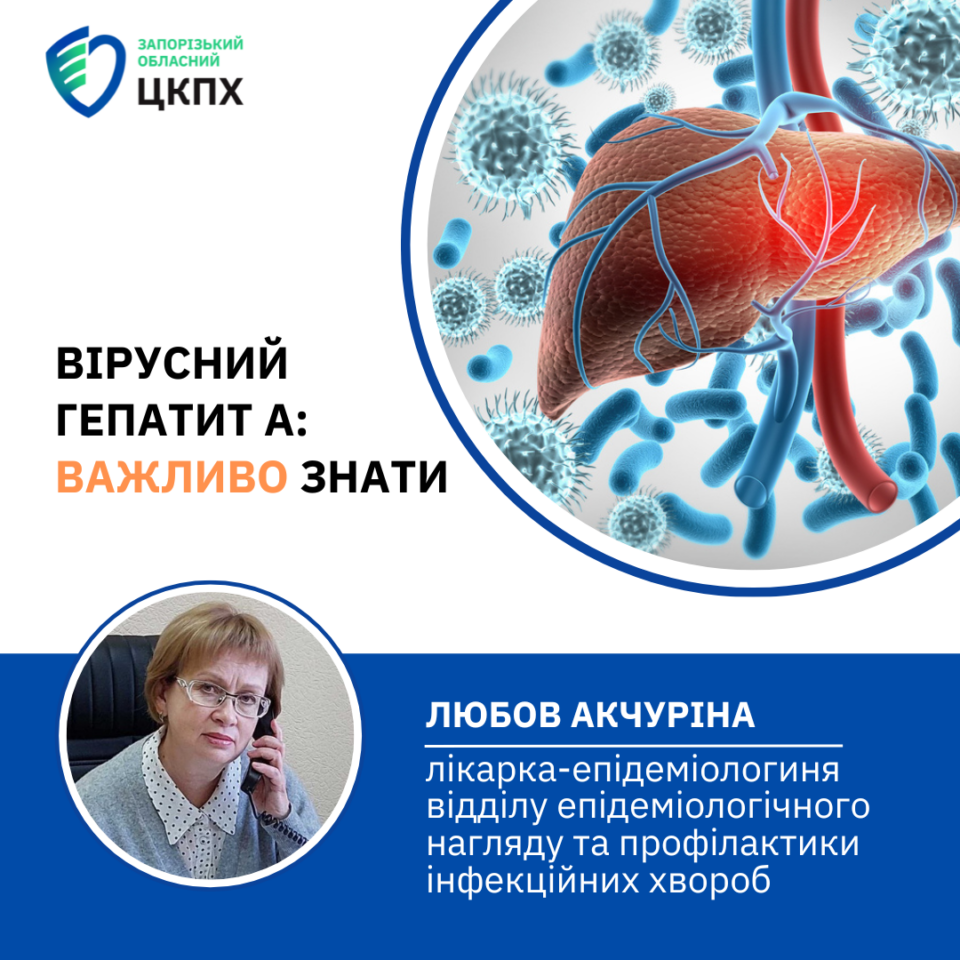 ЗАПОРІЗЬКИЙ ОБЛАСНИЙ
ЦКПХ

ВІРУСНИЙ ГЕПАТИТ А: ВАЖЛИВО ЗНАТИ

ЛЮБОВ АКЧУРІНА

лікарка-епідеміологиня відділу епідеміологічного нагляду та профілактики інфекційних хвороб